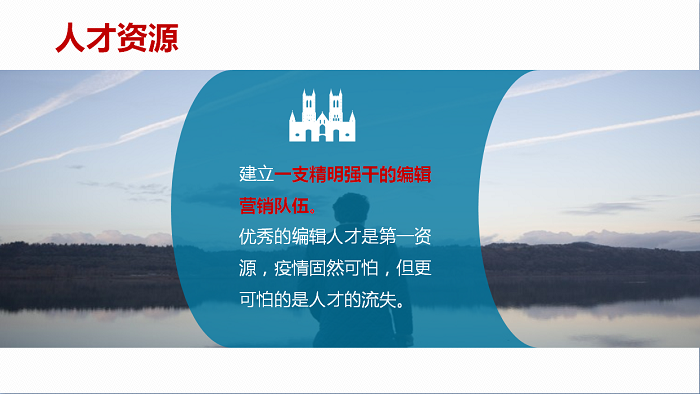 人才资源

建立一支精明强干的编辑营销队伍。
优秀的编辑人才是第一资源，疫情固然可怕，但更可怕的是人才的流失。